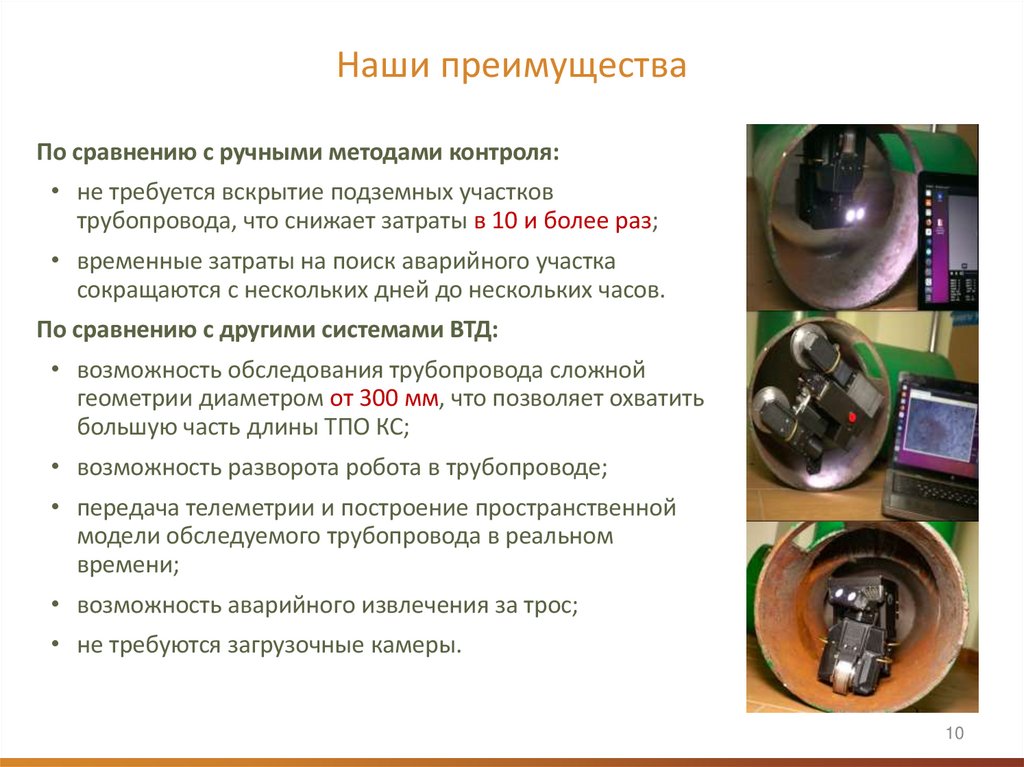 Наши преимущества

По сравнению с ручными методами контроля:

• не требуется вскрытие подземных участков трубопровода, что снижает затраты в 10 и более раз;

• временные затраты на поиск аварийного участка сокращаются с нескольких дней до нескольких часов.

По сравнению с другими системами ВТД:

• возможность обследования трубопровода сложной геометрии диаметром от 300 мм, что позволяет охватить большую часть длины ТПО КС;

• возможность разворота робота в трубопроводе;

• передача телеметрии и построение пространственной модели обследуемого трубопровода в реальном времени;

• возможность аварийного извлечения за трос;

• не требуются загрузочные камеры.

10